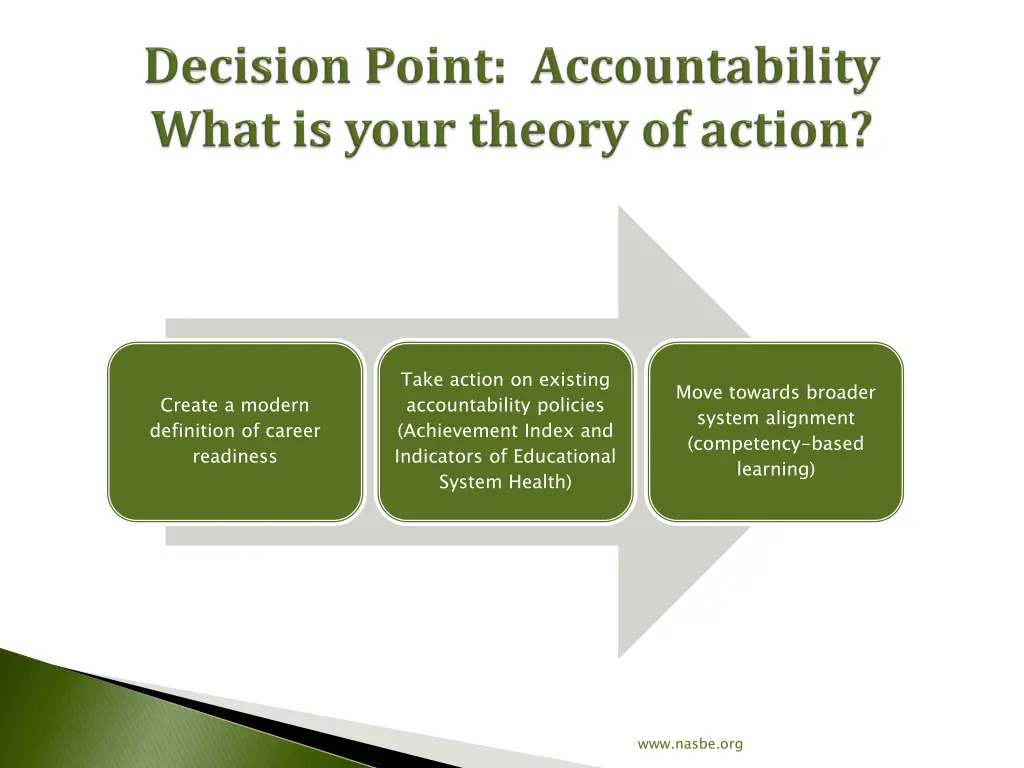 Decision Point: Accountability
What is your theory of action?

Create a modern definition of career readiness

Take action on existing accountability policies (Achievement Index and Indicators of Educational System Health)

Move towards broader system alignment (competency-based learning)

www.nasbe.org